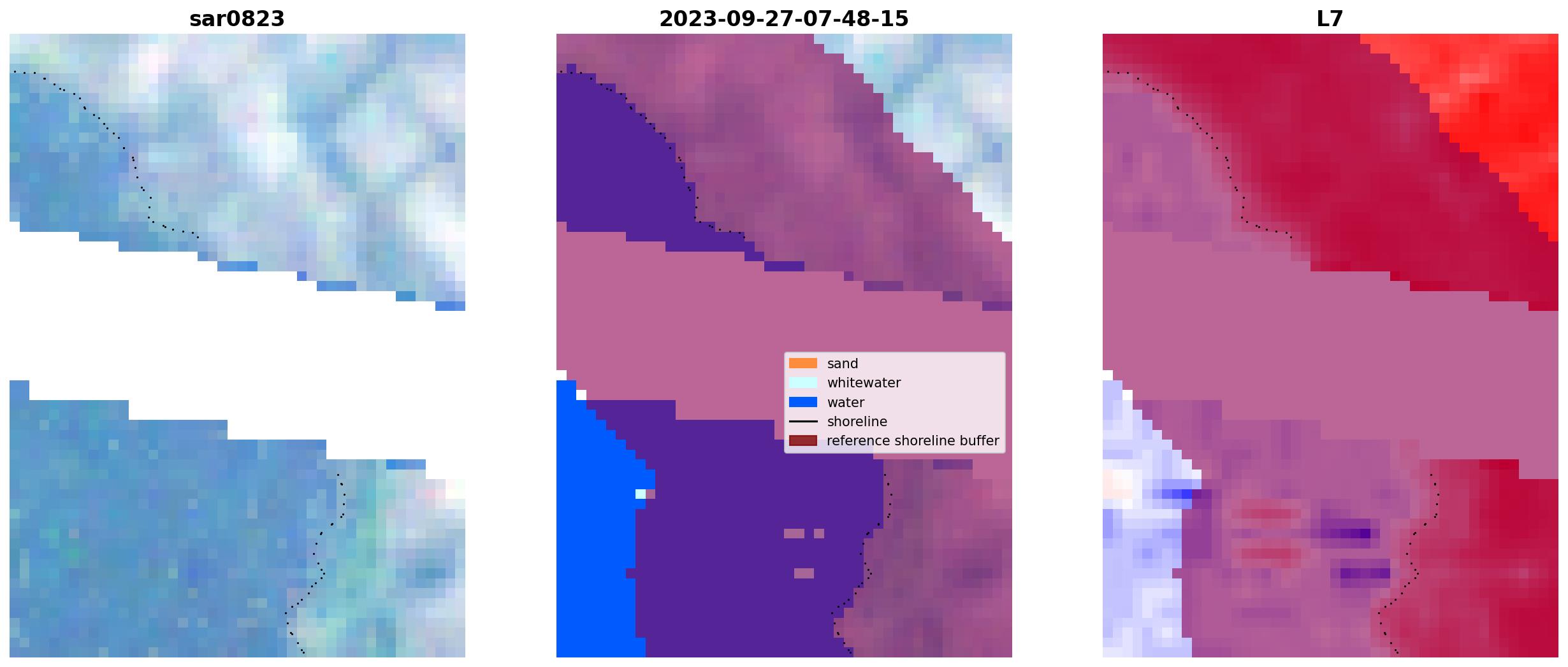 sar0823

2023-09-27-07-48-15

sand
whitewater
water
shoreline
reference shoreline buffer

L7